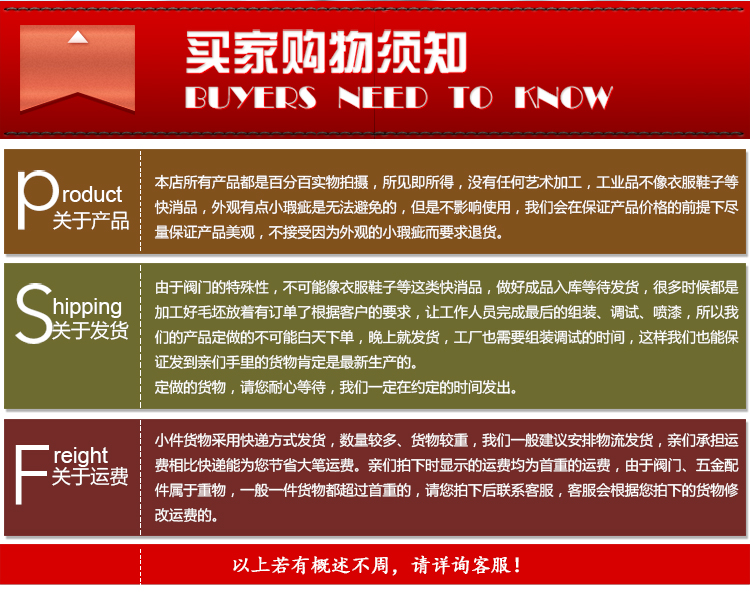 买家购物须知
BUYERS NEED TO KNOW

Product
关于产品

本店所有产品都是百分百实物拍摄，所见即所得，没有任何艺术加工，工业品不像衣服鞋子等快消品，外观有点小瑕疵是无法避免的，但是不影响使用，我们会在保证产品价格的前提下尽量保证产品美观，不接受因为外观的小瑕疵而要求退货。

Shipping
关于发货

由于阀门的特殊性，不可能像衣服鞋子等这类快消品，做好成品入库等待发货，很多时候都是加工好毛坯放着有订单了根据客户的要求，让工作人员完成最后的组装、调试、喷漆，所以我们的产品定做的不可能白天下单，晚上就发货，工厂也需要组装调试的时间，这样我们也能保证发到亲们手里的货物肯定是最新生产的。
定做的货物，请您耐心等待，我们一定在约定的时间发出。

Freight
关于运费

小件货物采用快递方式发货，数量较多、货物较重，我们一般建议安排物流发货，亲们承担运费相比快递能为您节省大笔运费。亲们拍下时显示的运费均为首重的运费，由于阀门、五金配件属于重物，一般一件货物都超过首重的，请您拍下后联系客服，客服会根据您拍下的货物修改运费的。

以上若有概述不周，请详询客服！